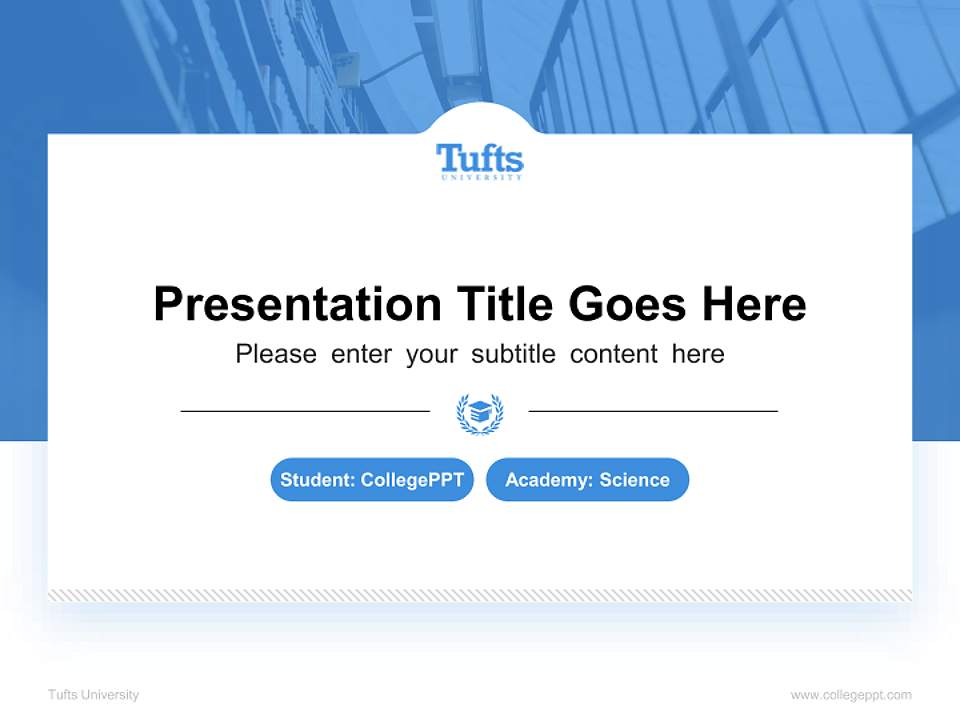 Tufts
UNIVERSITY

Presentation Title Goes Here

Please enter your subtitle content here

Student: CollegePPT

Academy: Science

Tufts University

www.collegeppt.com